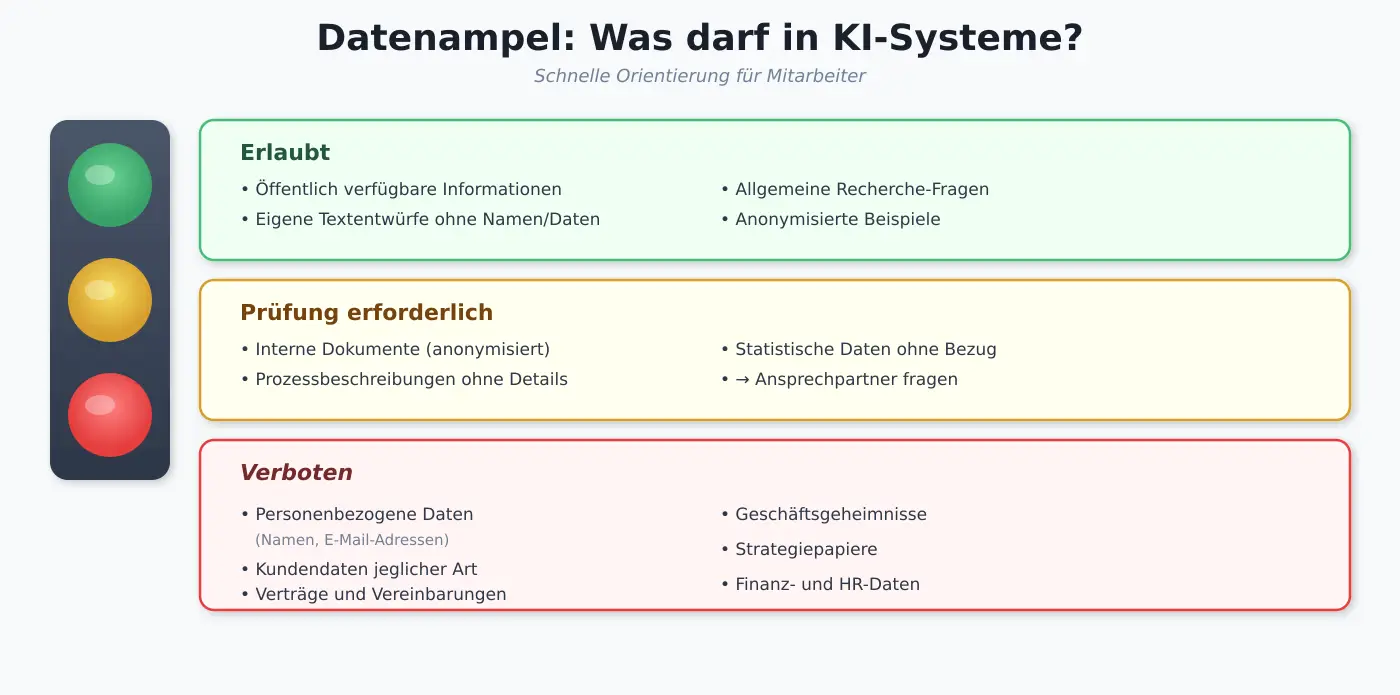 Datenampel: Was darf in KI-Systeme?

Schnelle Orientierung für Mitarbeiter

Erlaubt

• Öffentlich verfügbare Informationen
• Eigene Textentwürfe ohne Namen/Daten

• Allgemeine Recherche-Fragen
• Anonymisierte Beispiele

Prüfung erforderlich

• Interne Dokumente (anonymisiert)
• Prozessbeschreibungen ohne Details

• Statistische Daten ohne Bezug
• → Ansprechpartner fragen

Verboten

• Personenbezogene Daten
(Namen, E-Mail-Adressen)
• Kundendaten jeglicher Art
• Verträge und Vereinbarungen

• Geschäftsgeheimnisse
• Strategiepapiere
• Finanz- und HR-Daten